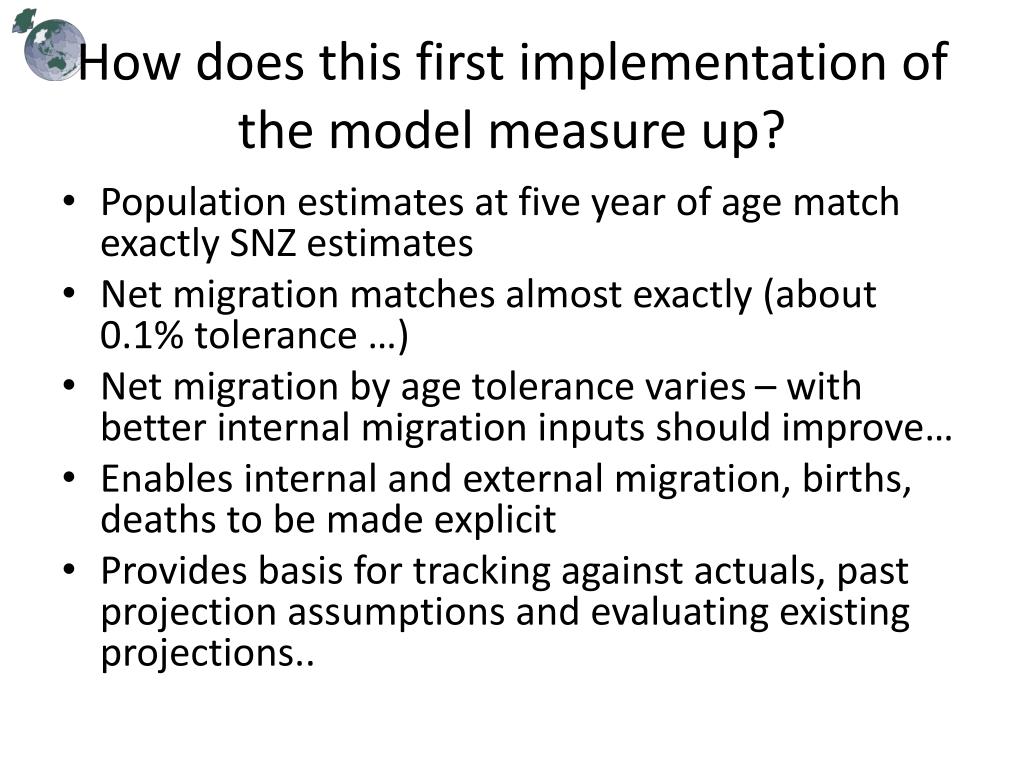 How does this first implementation of the model measure up?

• Population estimates at five year of age match exactly SNZ estimates
• Net migration matches almost exactly (about 0.1% tolerance …)
• Net migration by age tolerance varies – with better internal migration inputs should improve…
• Enables internal and external migration, births, deaths to be made explicit
• Provides basis for tracking against actuals, past projection assumptions and evaluating existing projections..